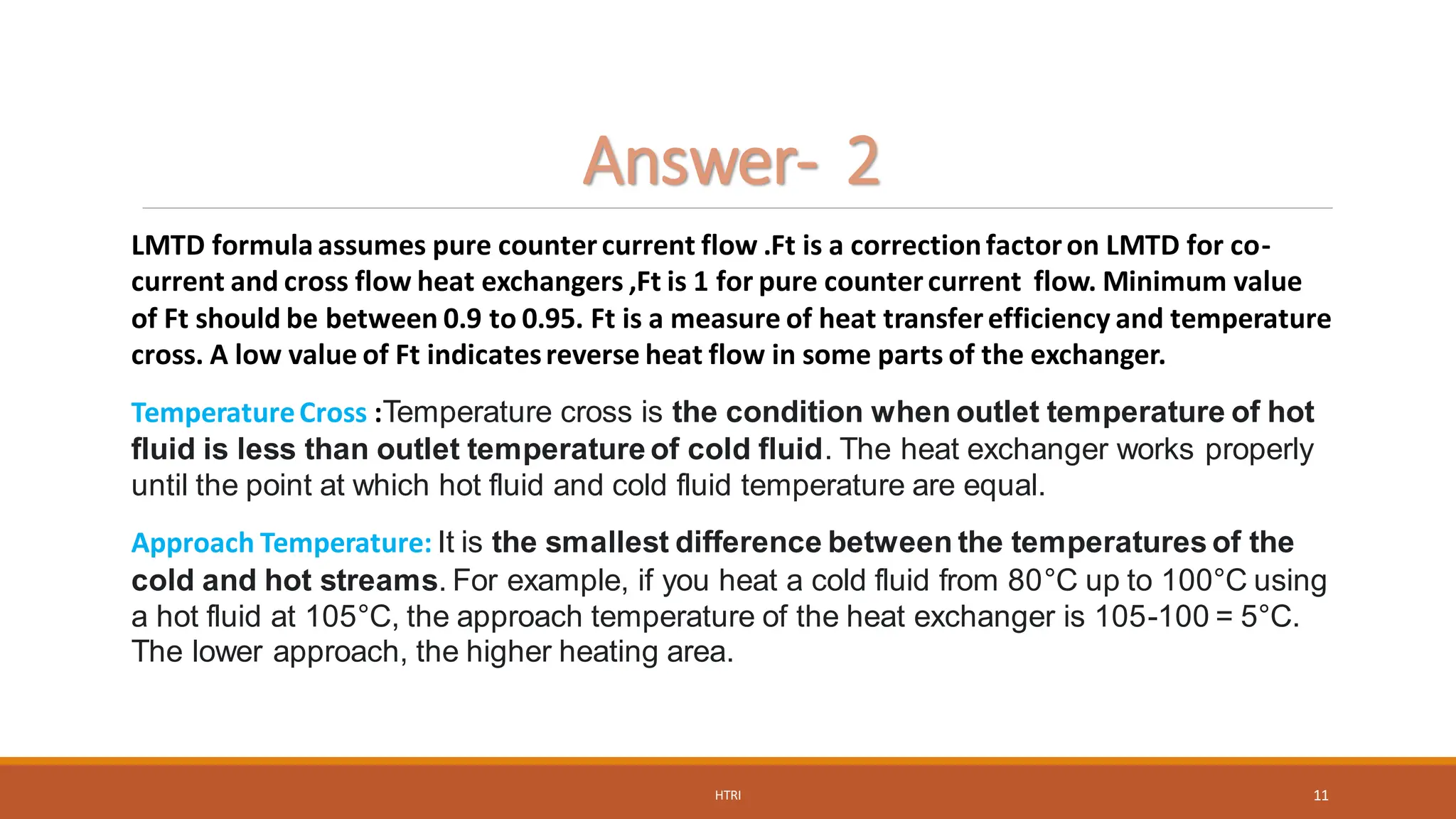 Answer- 2

LMTD formula assumes pure counter current flow .Ft is a correction factor on LMTD for co-current and cross flow heat exchangers ,Ft is 1 for pure counter current flow. Minimum value of Ft should be between 0.9 to 0.95. Ft is a measure of heat transfer efficiency and temperature cross. A low value of Ft indicates reverse heat flow in some parts of the exchanger.

Temperature Cross :Temperature cross is the condition when outlet temperature of hot fluid is less than outlet temperature of cold fluid. The heat exchanger works properly until the point at which hot fluid and cold fluid temperature are equal.

Approach Temperature: It is the smallest difference between the temperatures of the cold and hot streams. For example, if you heat a cold fluid from 80°C up to 100°C using a hot fluid at 105°C, the approach temperature of the heat exchanger is 105-100 = 5°C. The lower approach, the higher heating area.

HTRI

11